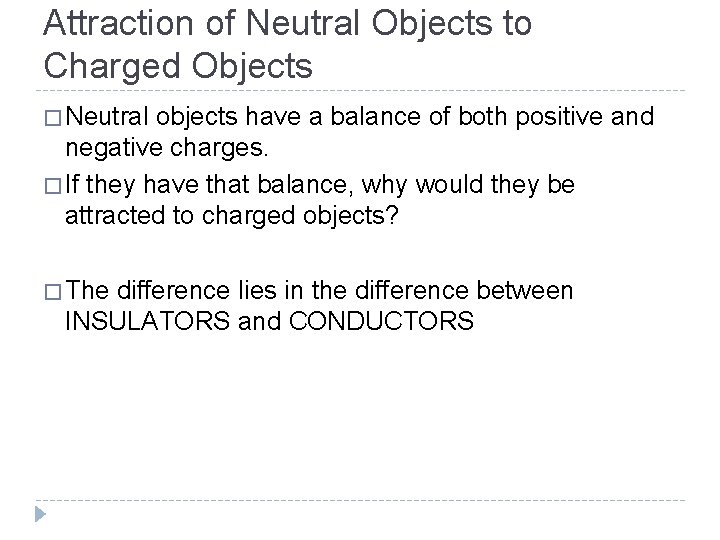 Attraction of Neutral Objects to Charged Objects

□ Neutral objects have a balance of both positive and negative charges.

□ If they have that balance, why would they be attracted to charged objects?

□ The difference lies in the difference between INSULATORS and CONDUCTORS